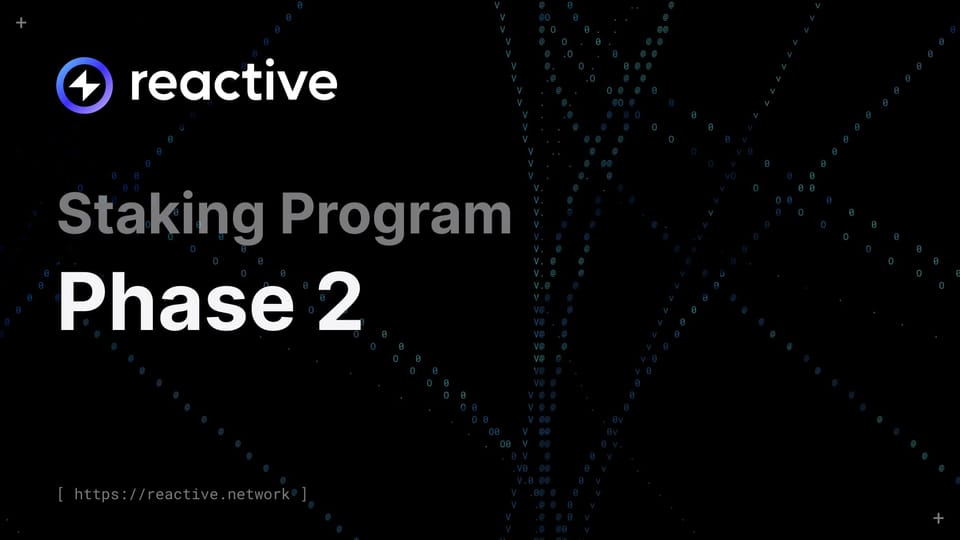 reactive

Staking Program

Phase 2

[ https://reactive.network ]